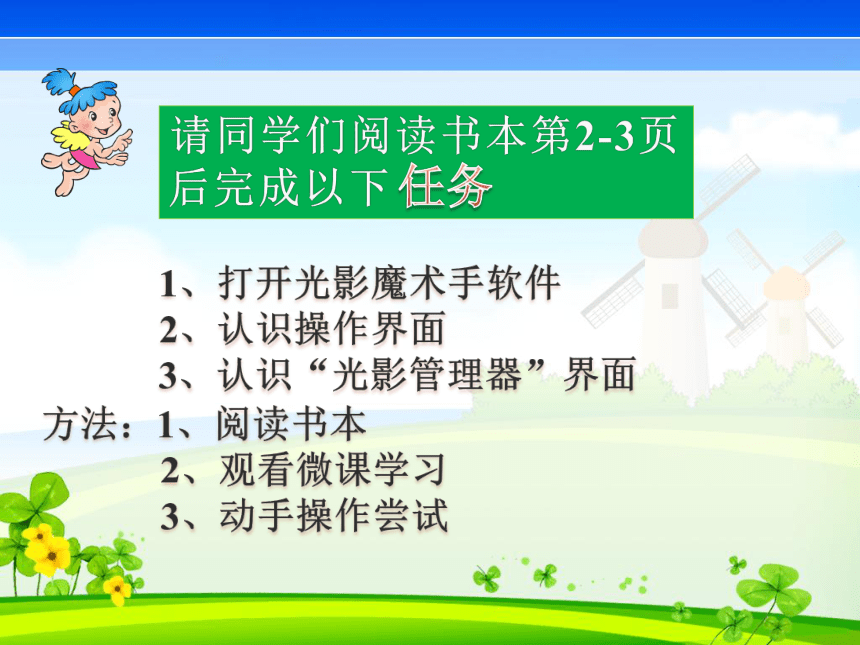 请同学们阅读书本第2-3页后完成以下任务

1、打开光影魔术手软件
2、认识操作界面
3、认识“光影管理器”界面

方法：1、阅读书本
2、观看微课学习
3、动手操作尝试